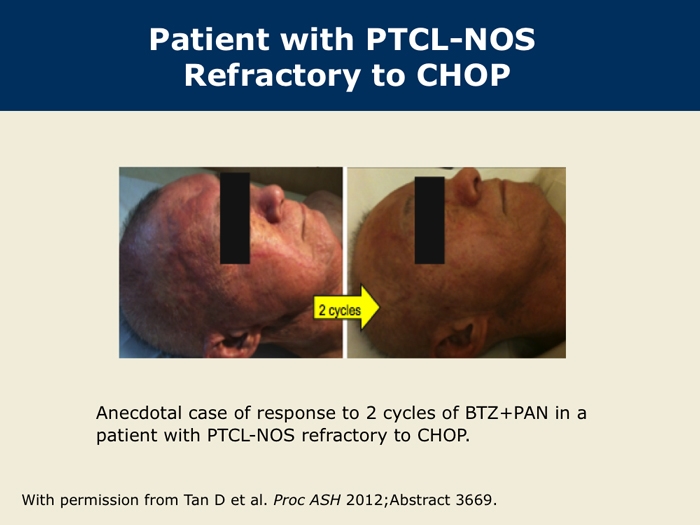 Patient with PTCL-NOS Refractory to CHOP

2 cycles

Anecdotal case of response to 2 cycles of BTZ+PAN in a patient with PTCL-NOS refractory to CHOP.

With permission from Tan D et al. Proc ASH 2012;Abstract 3669.